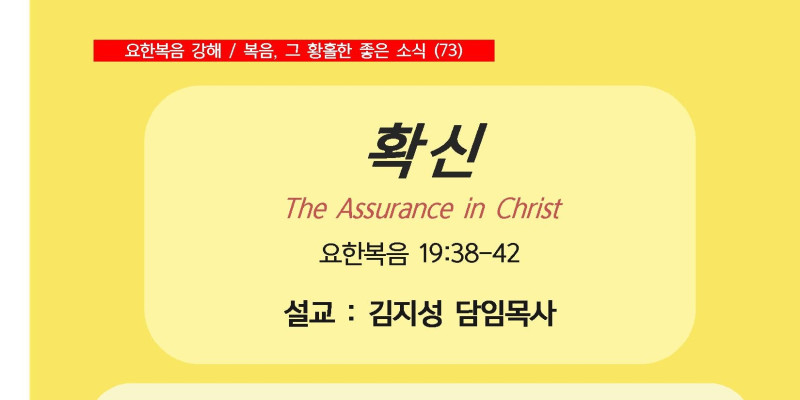 요한복음 강해 / 복음, 그 황홀한 좋은 소식 (73)

확신

The Assurance in Christ

요한복음 19:38-42

설교 : 김지성 담임목사